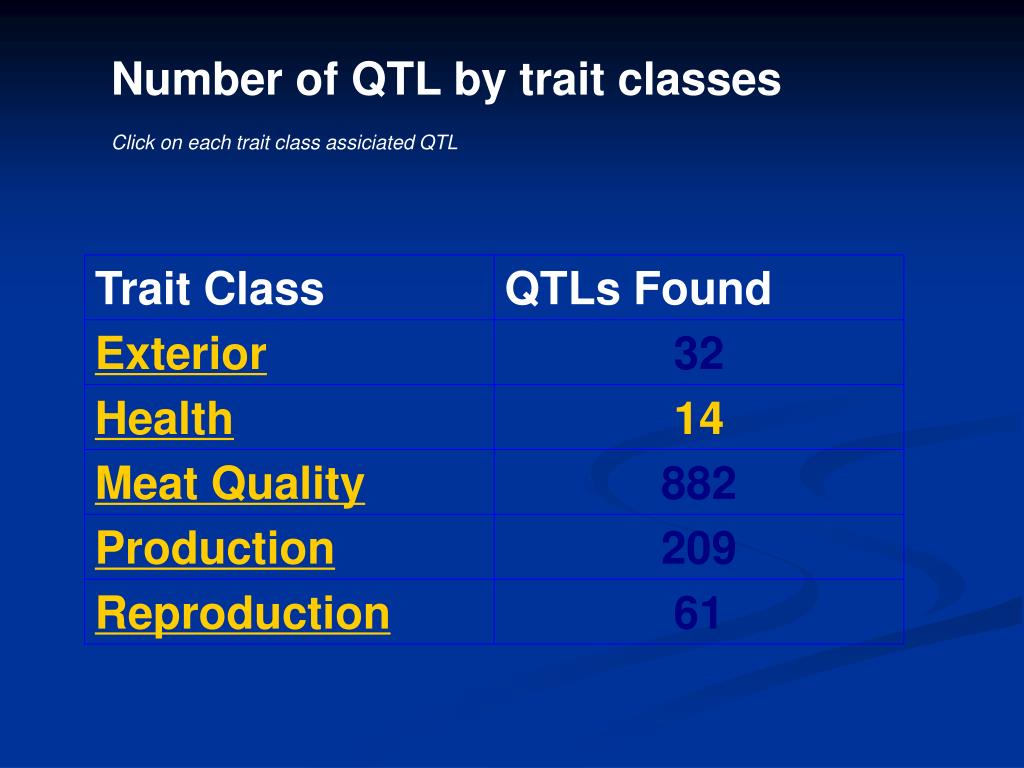 Number of QTL by trait classes

Click on each trait class assiciated QTL

| Trait Class | QTLs Found |
|---|---|
| Exterior | 32 |
| Health | 14 |
| Meat Quality | 882 |
| Production | 209 |
| Reproduction | 61 |